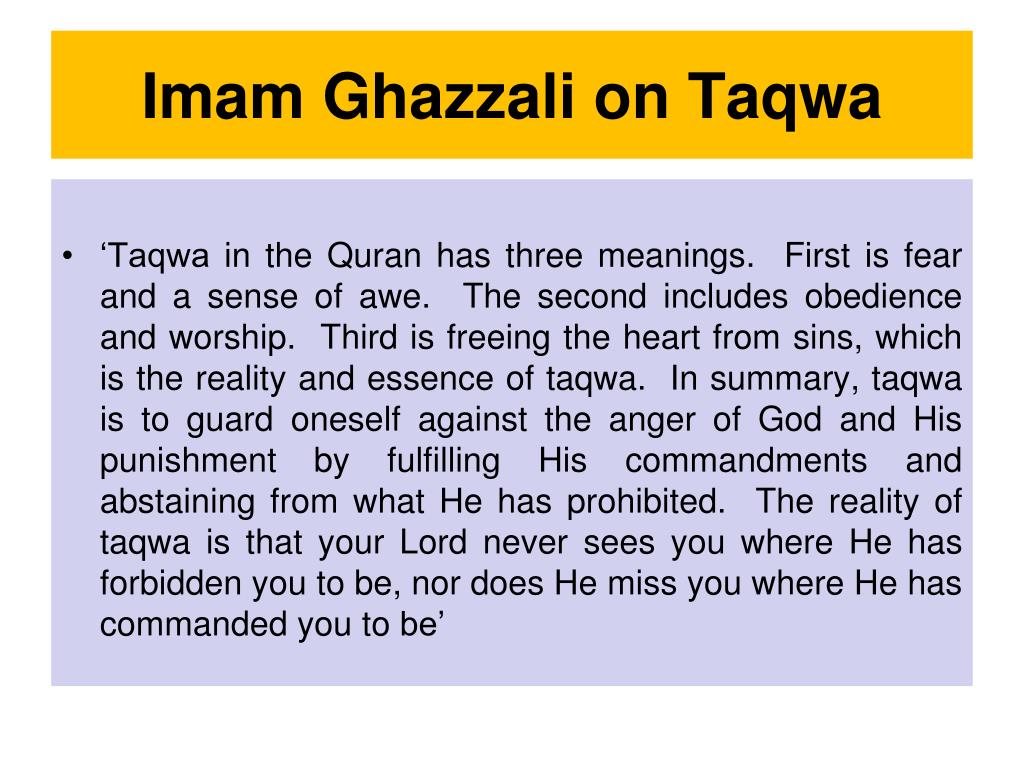 Imam Ghazzali on Taqwa

• ‘Taqwa in the Quran has three meanings. First is fear and a sense of awe. The second includes obedience and worship. Third is freeing the heart from sins, which is the reality and essence of taqwa. In summary, taqwa is to guard oneself against the anger of God and His punishment by fulfilling His commandments and abstaining from what He has prohibited. The reality of taqwa is that your Lord never sees you where He has forbidden you to be, nor does He miss you where He has commanded you to be’